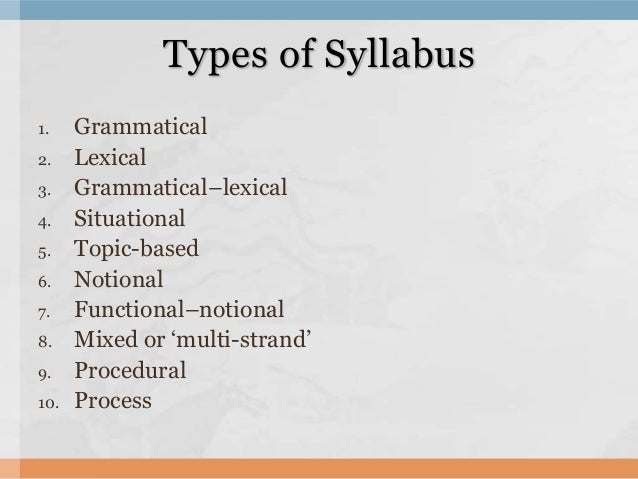 Types of Syllabus

1. Grammatical
2. Lexical
3. Grammatical–lexical
4. Situational
5. Topic-based
6. Notional
7. Functional–notional
8. Mixed or ‘multi-strand’
9. Procedural
10. Process